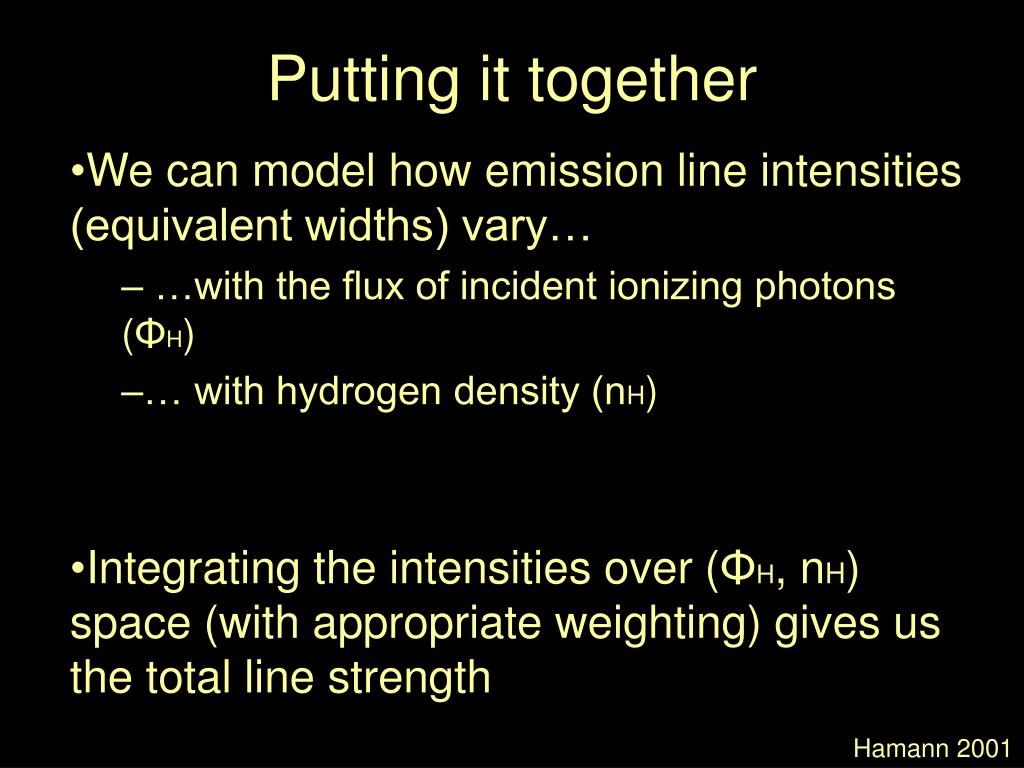 Putting it together

•We can model how emission line intensities (equivalent widths) vary…

– …with the flux of incident ionizing photons ($\Phi_H$)

–… with hydrogen density ($n_H$)

•Integrating the intensities over ($\Phi_H$, $n_H$) space (with appropriate weighting) gives us the total line strength

Hamann 2001